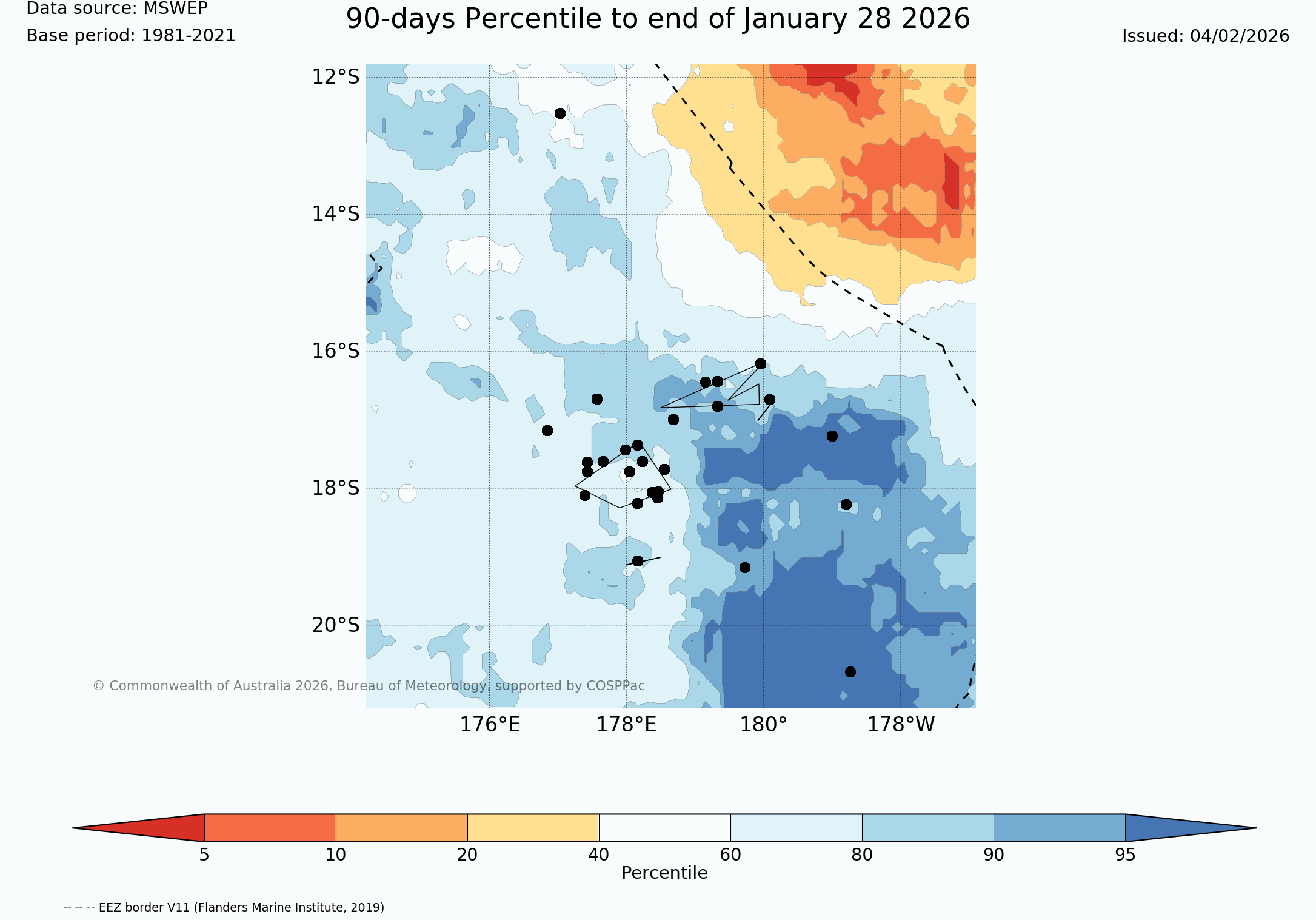 Data source: MSWEP
Base period: 1981-2021

90-days Percentile to end of January 28 2026

Issued: 04/02/2026

12°S
14°S
16°S
18°S
20°S

176°E 178°E 180° 178°W

© Commonwealth of Australia 2026, Bureau of Meteorology, supported by COSPPac

5 10 20 40 60 80 90 95
Percentile

-- -- -- EEZ border V11 (Flanders Marine Institute, 2019)